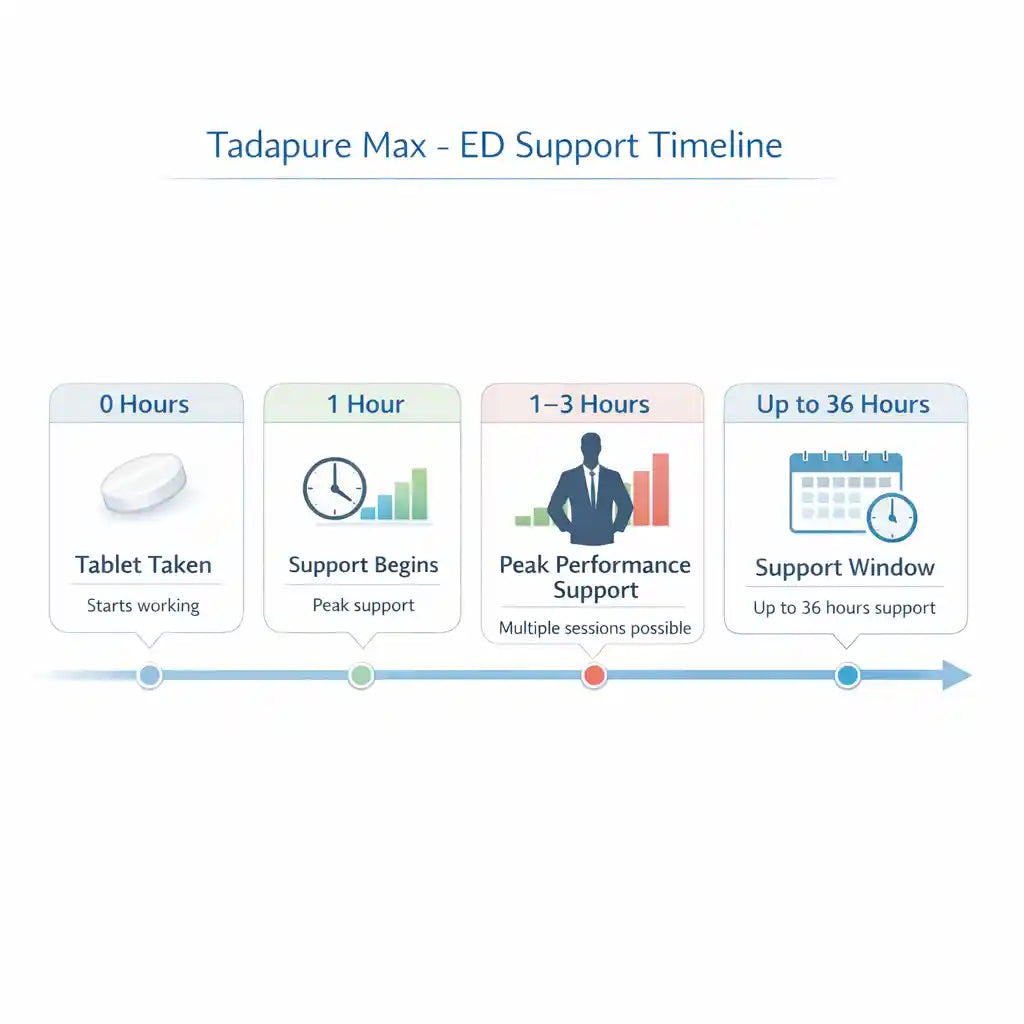 Tadapure Max - ED Support Timeline

0 Hours

Tablet Taken

Starts working

1 Hour

Support Begins

Peak support

1–3 Hours

Peak Performance Support

Multiple sessions possible

Up to 36 Hours

Support Window

Up to 36 hours support